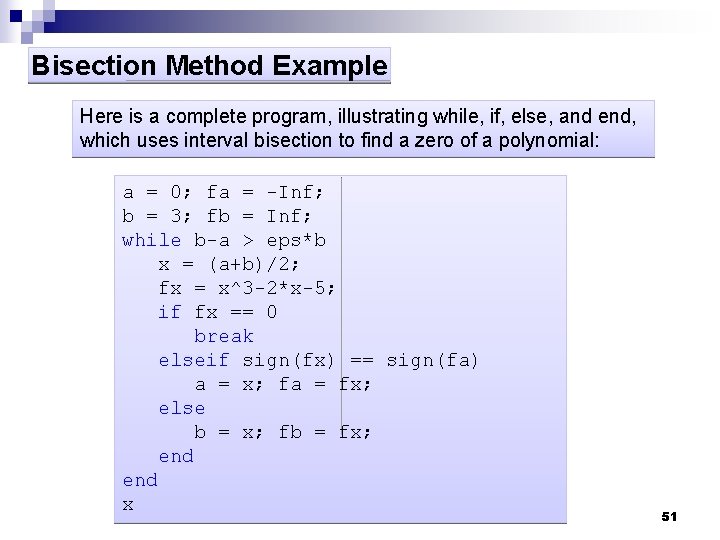 Bisection Method Example

Here is a complete program, illustrating while, if, else, and end, which uses interval bisection to find a zero of a polynomial:

a = 0; fa = -Inf;
b = 3; fb = Inf;
while b-a > eps*b
   x = (a+b)/2;
   fx = x^3-2*x-5;
   if fx == 0
      break
   elseif sign(fx) == sign(fa)
      a = x; fa = fx;
   else
      b = x; fb = fx;
   end
end
x

51